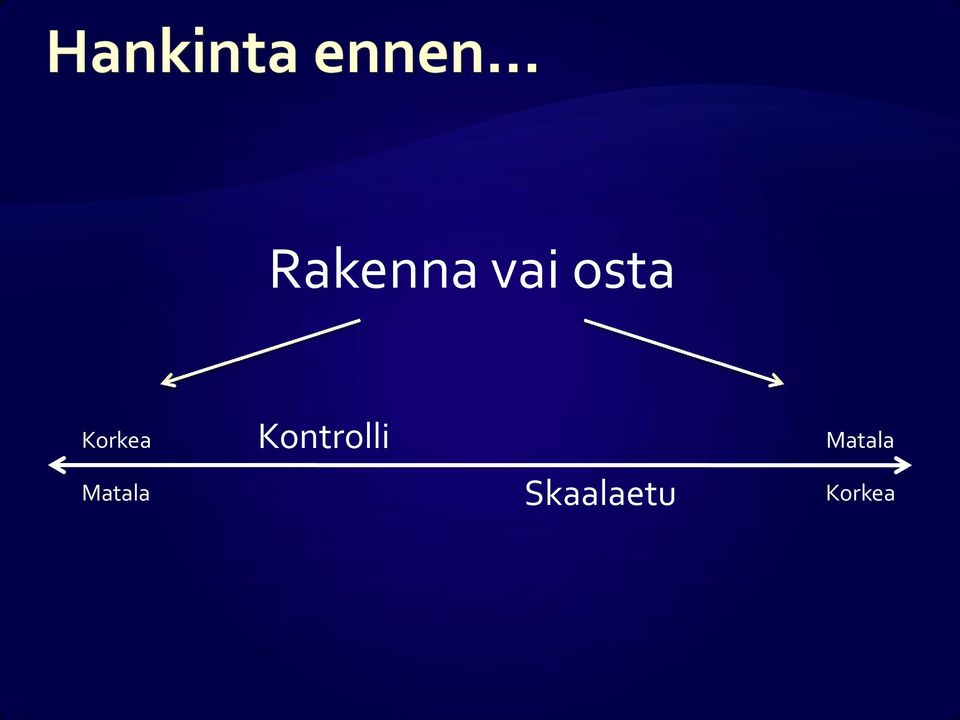 Hankinta ennen…

Rakenna vai osta

Korkea Kontrolli Matala

Matala Skaalaetu Korkea